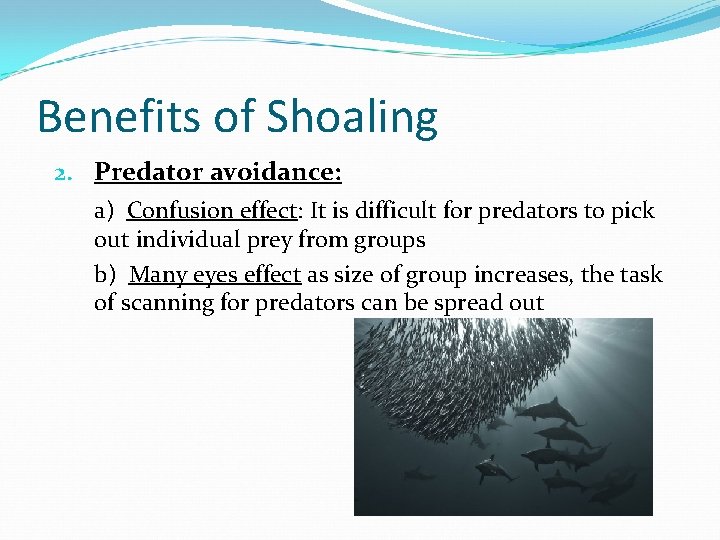 Benefits of Shoaling

2. Predator avoidance:

a) Confusion effect: It is difficult for predators to pick out individual prey from groups

b) Many eyes effect as size of group increases, the task of scanning for predators can be spread out